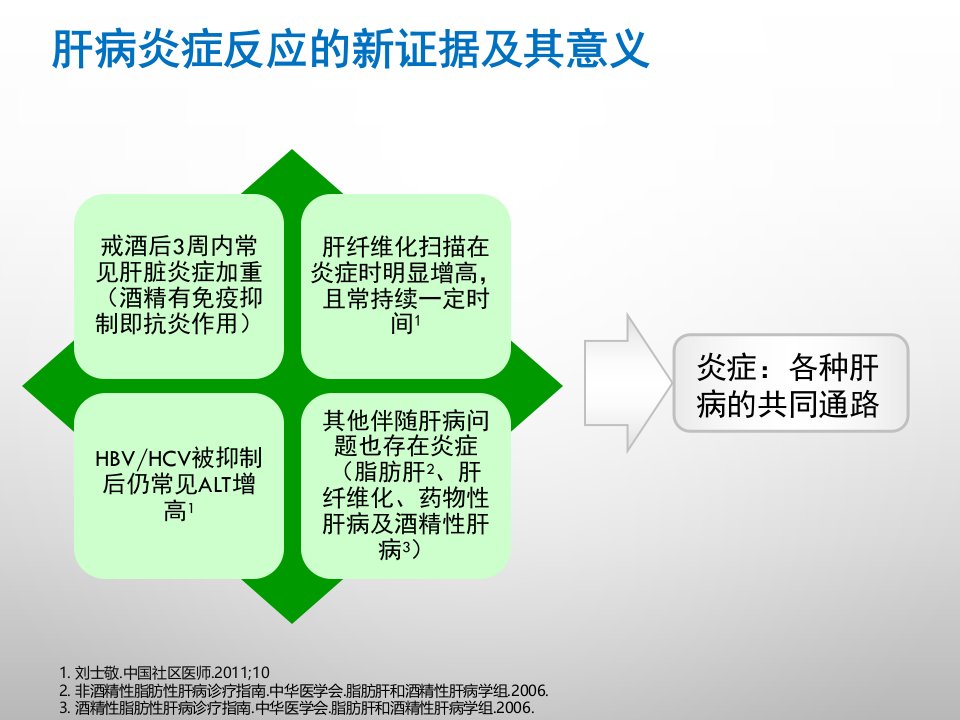 肝病炎症反应的新证据及其意义

戒酒后3周内常见肝脏炎症加重（酒精有免疫抑制即抗炎作用）

肝纤维化扫描在炎症时明显增高，且常持续一定时间$^1$

HBV/HCV被抑制后仍常见ALT增高$^1$

其他伴随肝病问题也存在炎症（脂肪肝$^2$、肝纤维化、药物性肝病及酒精性肝病$^3$）

炎症：各种肝病的共同通路

1. 刘士敬.中国社区医师.2011;10
2. 非酒精性脂肪性肝病诊疗指南.中华医学会.脂肪肝和酒精性肝病学组.2006.
3. 酒精性脂肪性肝病诊疗指南.中华医学会.脂肪肝和酒精性肝病学组.2006.